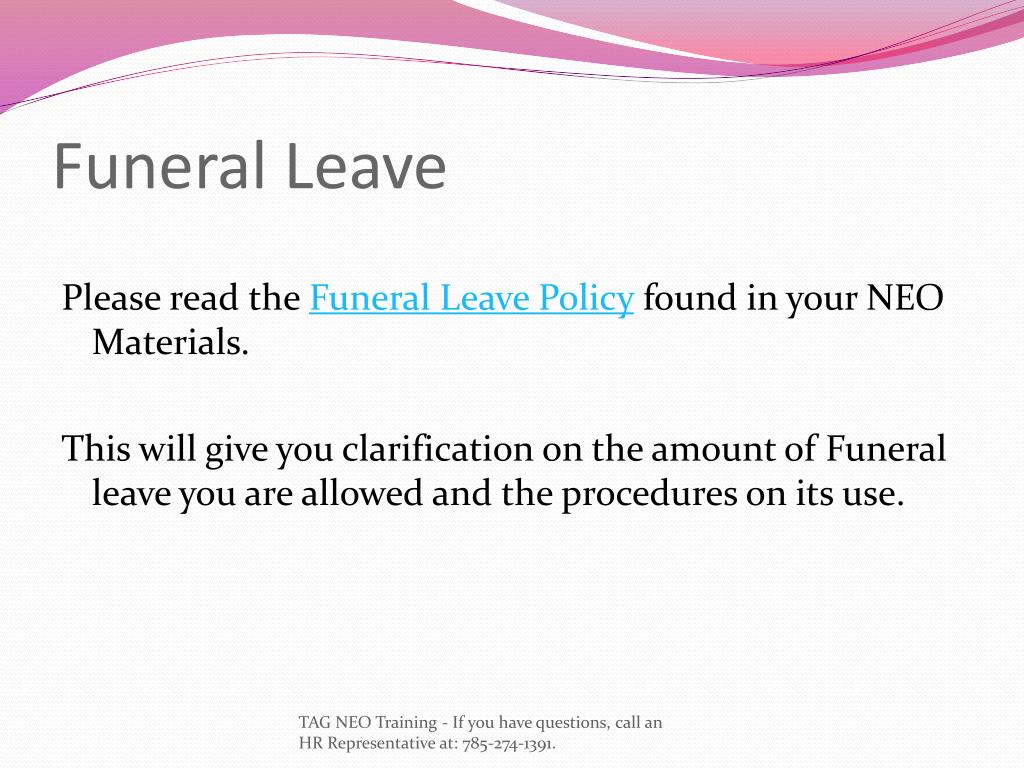 Funeral Leave

Please read the Funeral Leave Policy found in your NEO Materials.

This will give you clarification on the amount of Funeral leave you are allowed and the procedures on its use.

TAG NEO Training - If you have questions, call an HR Representative at: 785-274-1391.